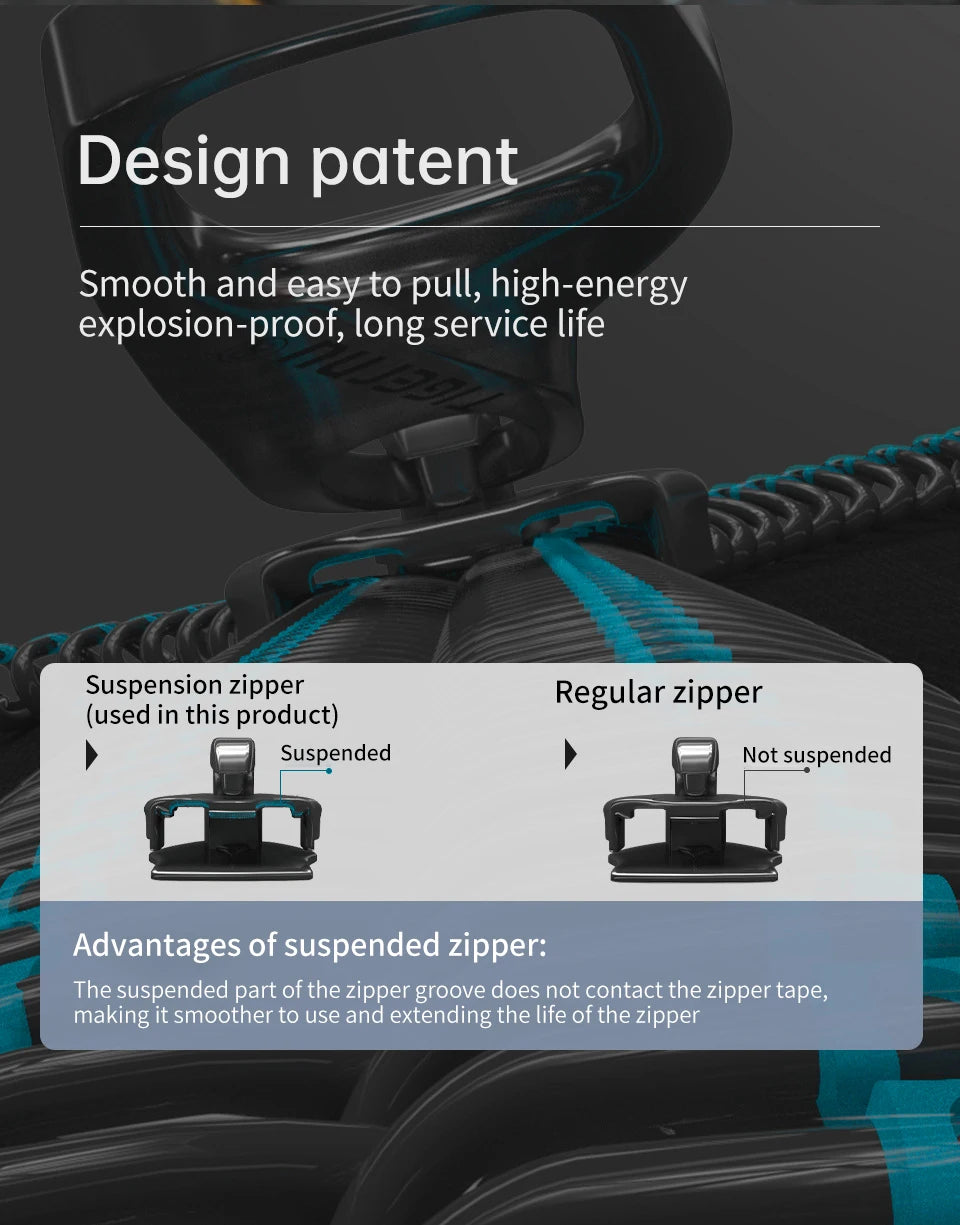 Design patent

Smooth and easy to pull, high-energy explosion-proof, long service life

Suspension zipper
(used in this product)

Suspended

Regular zipper

Not suspended

Advantages of suspended zipper:

The suspended part of the zipper groove does not contact the zipper tape, making it smoother to use and extending the life of the zipper